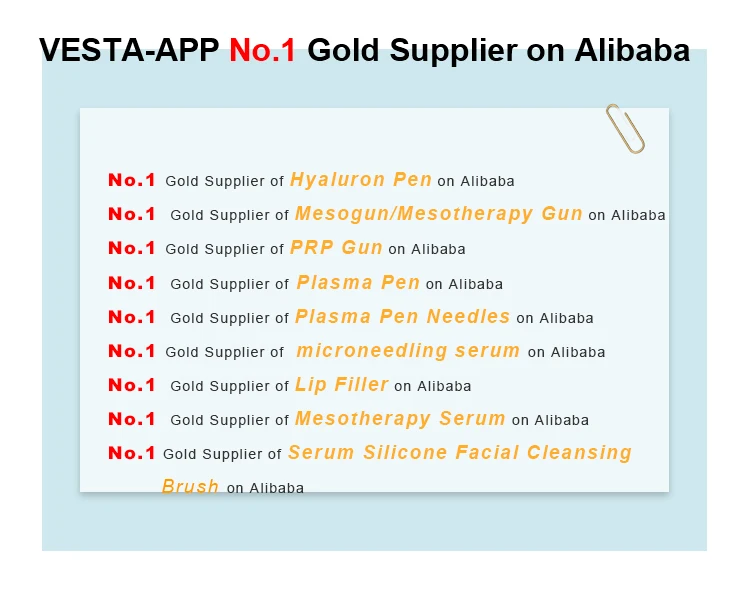 VESTA-APP No.1 Gold Supplier on Alibaba

No.1 Gold Supplier of Hyaluron Pen on Alibaba

No.1 Gold Supplier of Mesogun/Mesotherapy Gun on Alibaba

No.1 Gold Supplier of PRP Gun on Alibaba

No.1 Gold Supplier of Plasma Pen on Alibaba

No.1 Gold Supplier of Plasma Pen Needles on Alibaba

No.1 Gold Supplier of microneedling serum on Alibaba

No.1 Gold Supplier of Lip Filler on Alibaba

No.1 Gold Supplier of Mesotherapy Serum on Alibaba

No.1 Gold Supplier of Serum Silicone Facial Cleansing Brush on Alibaba